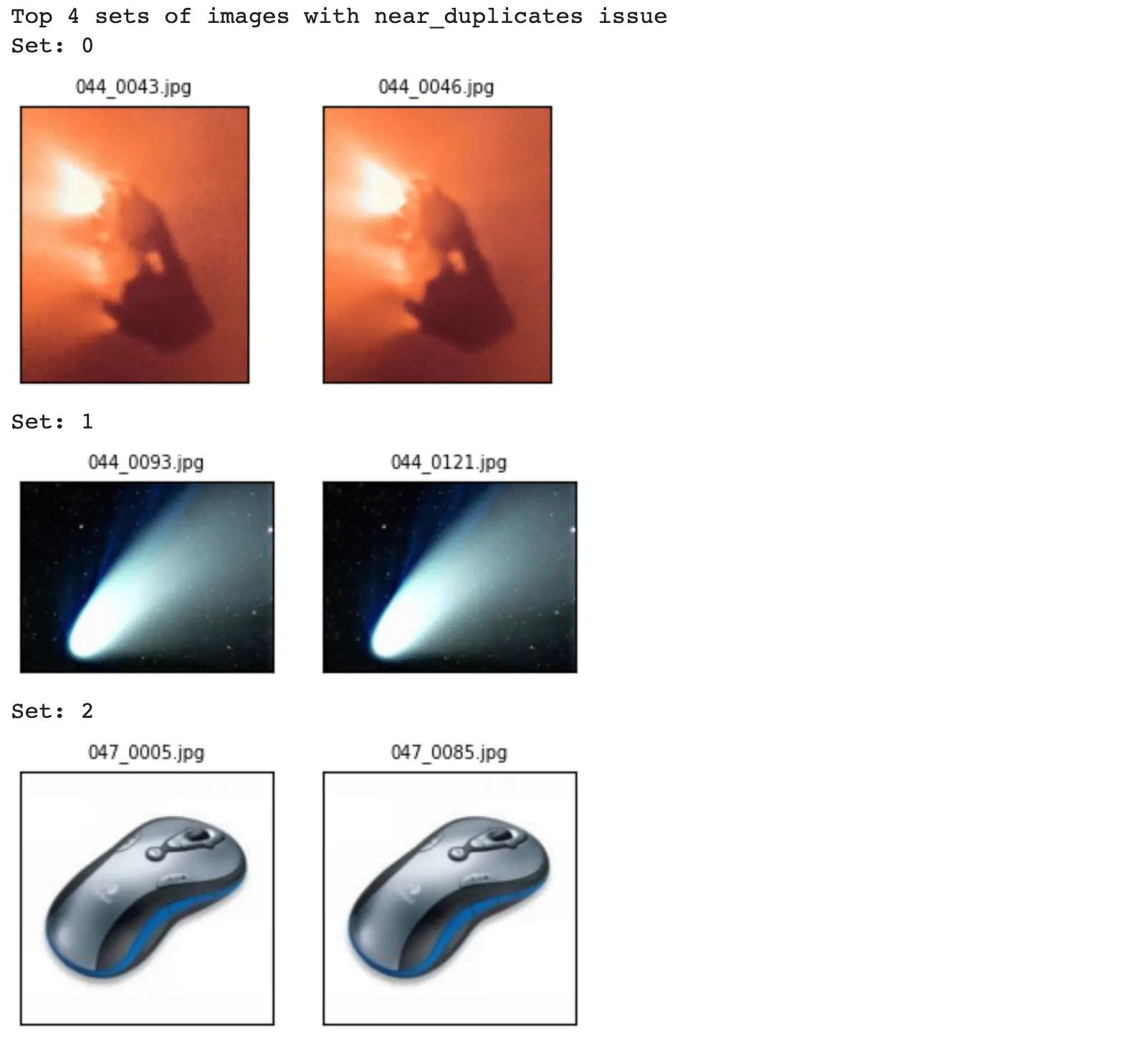 Top 4 sets of images with near_duplicates issue
Set: 0

044_0043.jpg

044_0046.jpg

Set: 1

044_0093.jpg

044_0121.jpg

Set: 2

047_0005.jpg

047_0085.jpg